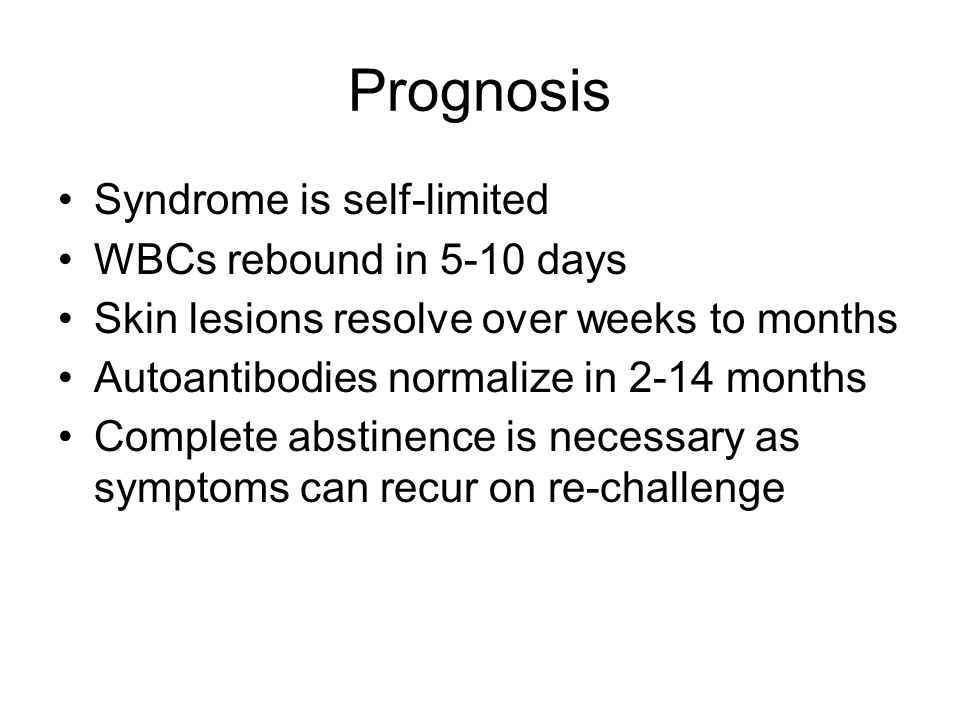 Prognosis

• Syndrome is self-limited
• WBCs rebound in 5-10 days
• Skin lesions resolve over weeks to months
• Autoantibodies normalize in 2-14 months
• Complete abstinence is necessary as symptoms can recur on re-challenge